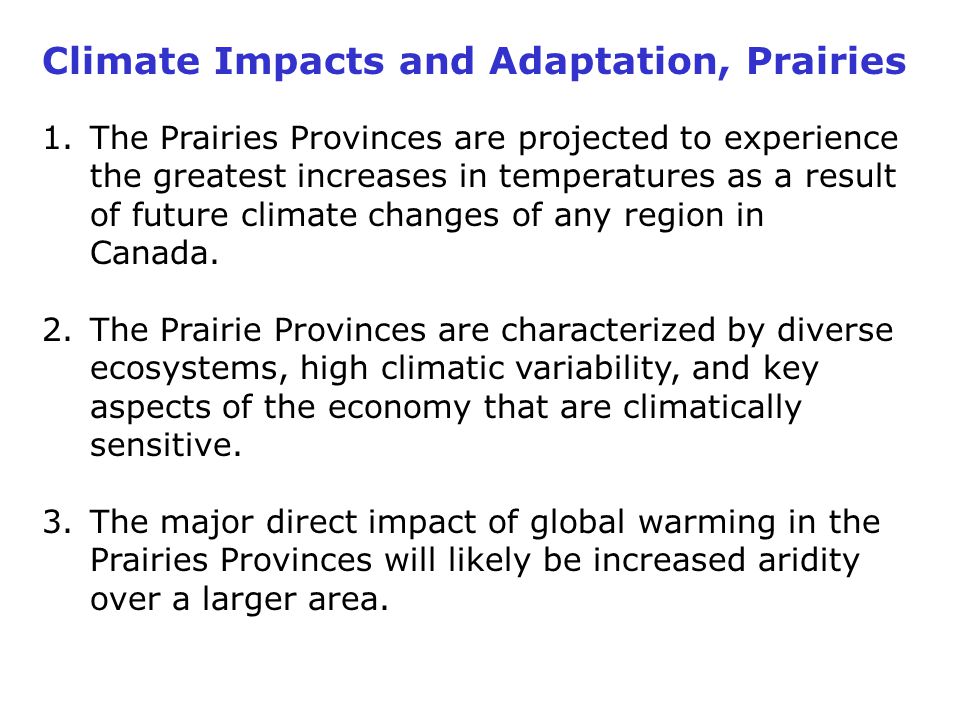 Climate Impacts and Adaptation, Prairies

1. The Prairies Provinces are projected to experience the greatest increases in temperatures as a result of future climate changes of any region in Canada.

2. The Prairie Provinces are characterized by diverse ecosystems, high climatic variability, and key aspects of the economy that are climatically sensitive.

3. The major direct impact of global warming in the Prairies Provinces will likely be increased aridity over a larger area.